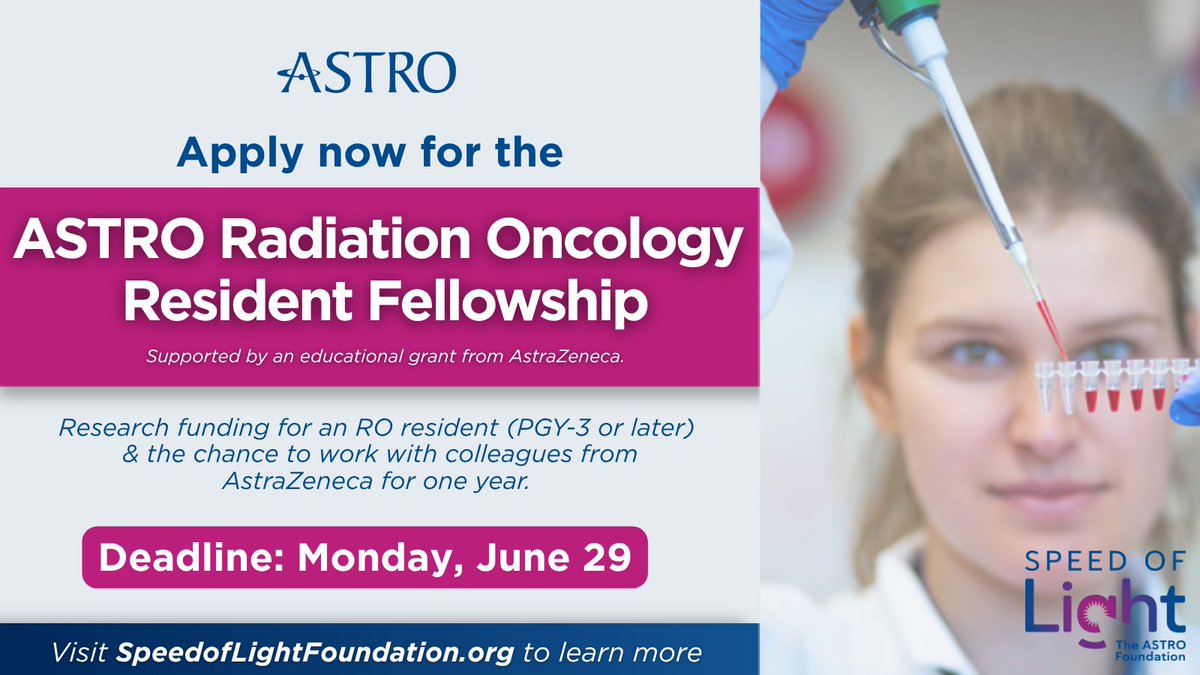 ASTRO

Apply now for the

ASTRO Radiation Oncology Resident Fellowship

Supported by an educational grant from AstraZeneca.

Research funding for an RO resident (PGY-3 or later) & the chance to work with colleagues from AstraZeneca for one year.

Deadline: Monday, June 29

Visit SpeedofLightFoundation.org to learn more

SPEED OF Light The ASTRO Foundation